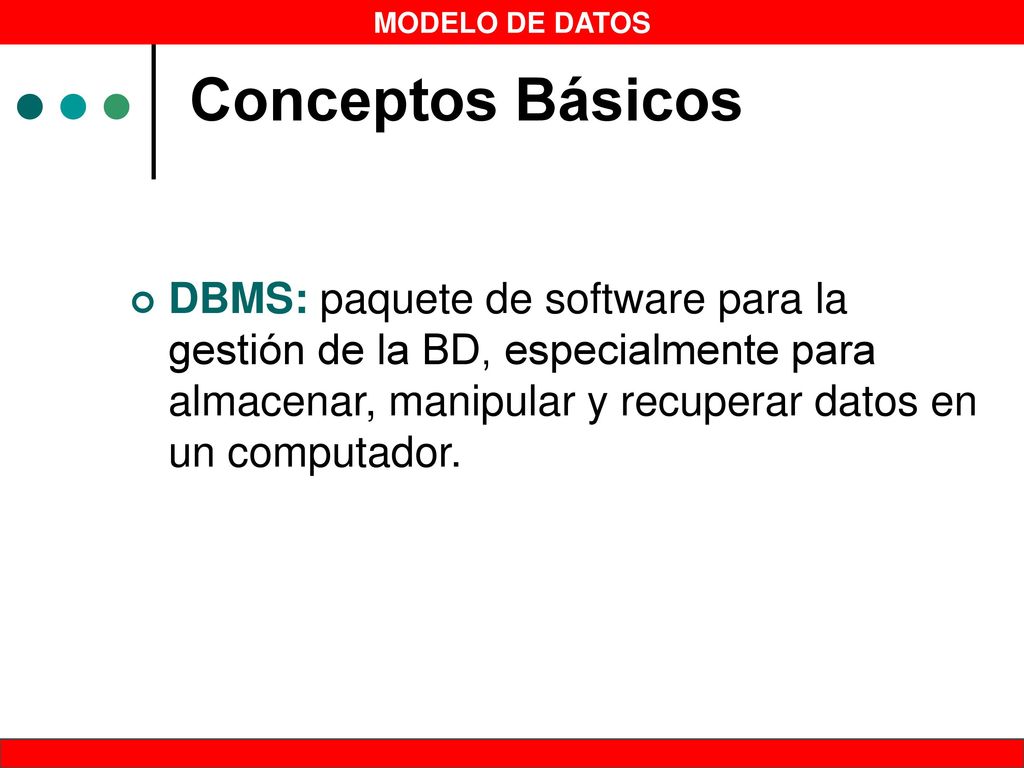 MODELO DE DATOS

Conceptos Básicos

DBMS: paquete de software para la gestión de la BD, especialmente para almacenar, manipular y recuperar datos en un computador.